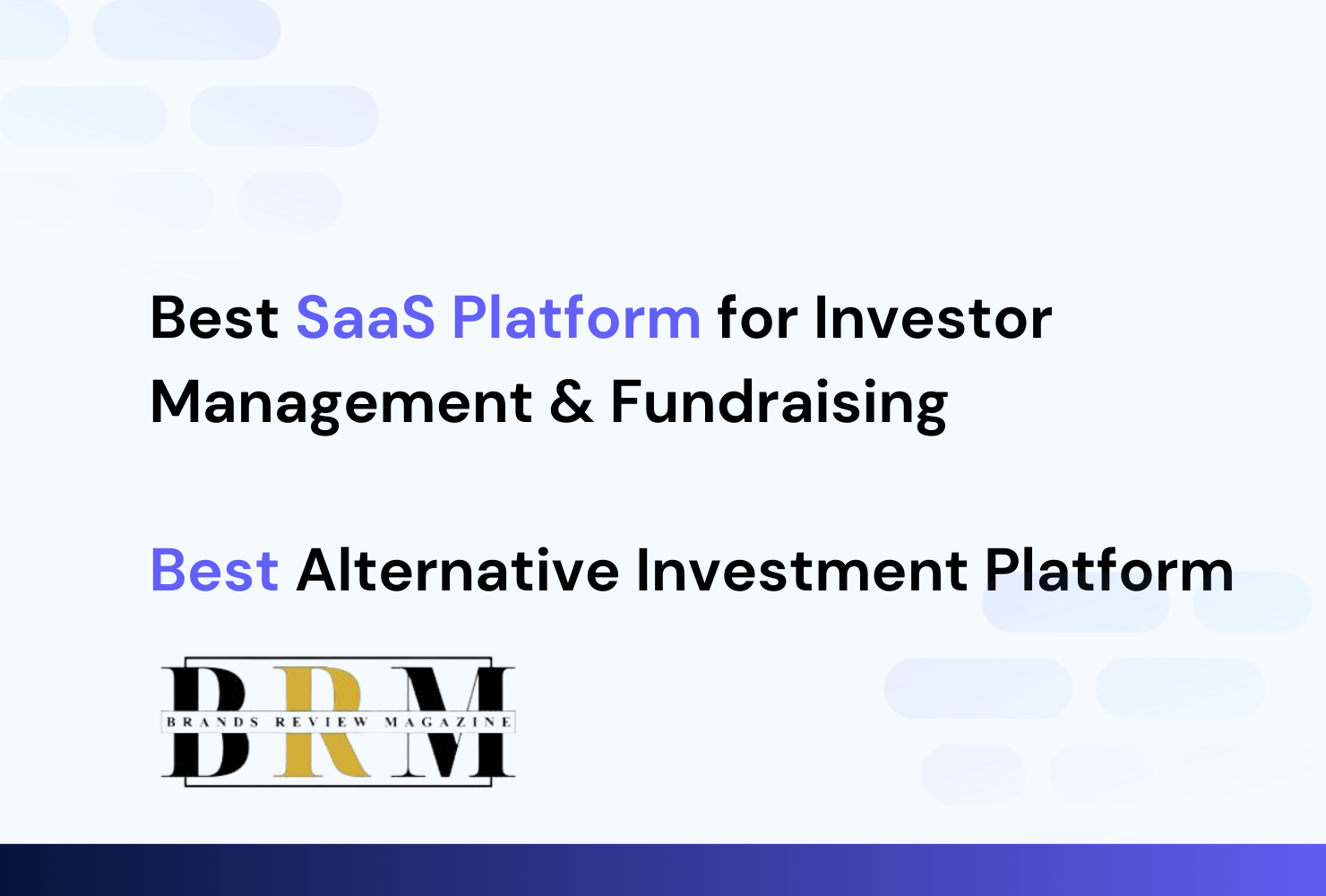 Best SaaS Platform for Investor Management & Fundraising

Best Alternative Investment Platform

BRM
BRANDS REVIEW MAGAZINE